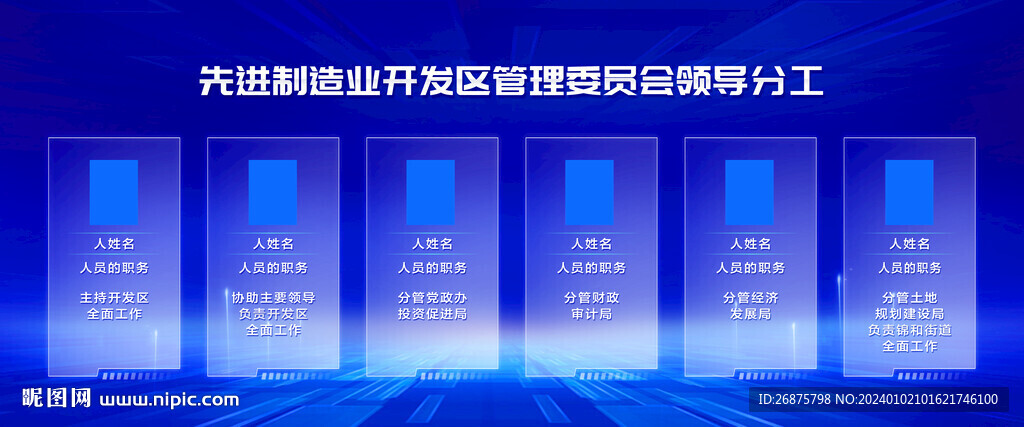 先进制造业开发区管理委员会领导分工

人姓名
人员的职务
主持开发区
全面工作

人姓名
人员的职务
协助主要领导
负责开发区
全面工作

人姓名
人员的职务
分管党政办
投资促进局

人姓名
人员的职务
分管财政
审计局

人姓名
人员的职务
分管经济
发展局

人姓名
人员的职务
分管土地
规划建设局
负责锦和街道
全面工作

昵图网 www.nipic.com

ID:26875798 NO:20240102101621746100